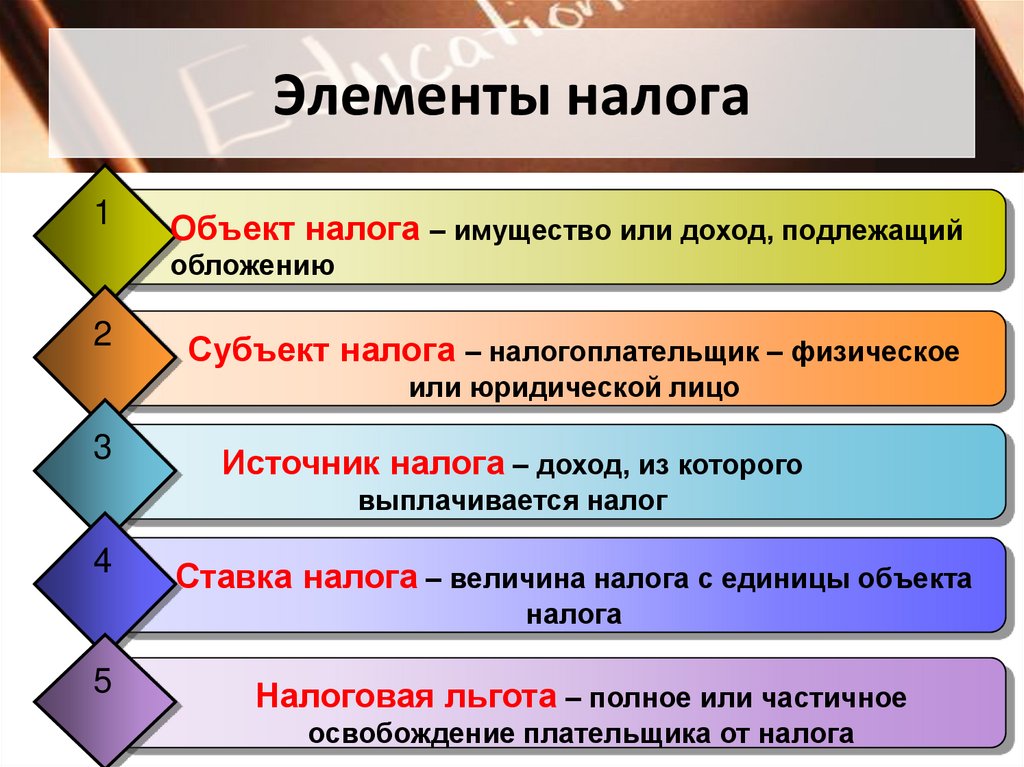 Элементы налога

1
Объект налога – имущество или доход, подлежащий обложению

2
Субъект налога – налогоплательщик – физическое или юридической лицо

3
Источник налога – доход, из которого выплачивается налог

4
Ставка налога – величина налога с единицы объекта налога

5
Налоговая льгота – полное или частичное освобождение плательщика от налога